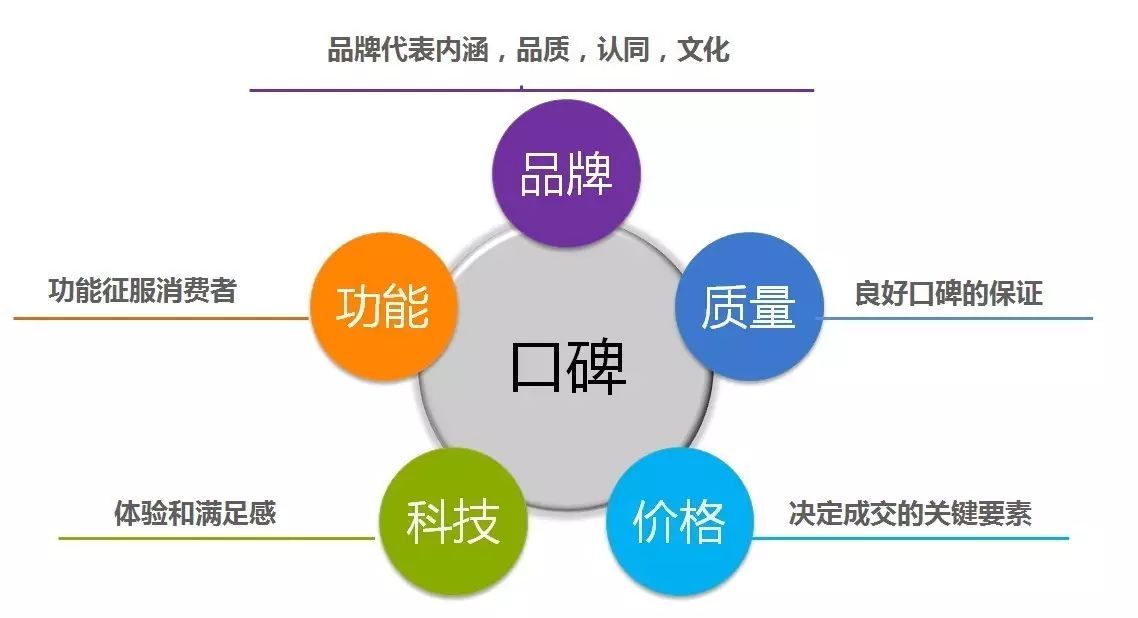 品牌代表内涵，品质，认同，文化

品牌

功能征服消费者

功能

质量

良好口碑的保证

口碑

体验和满足感

科技

价格

决定成交的关键要素